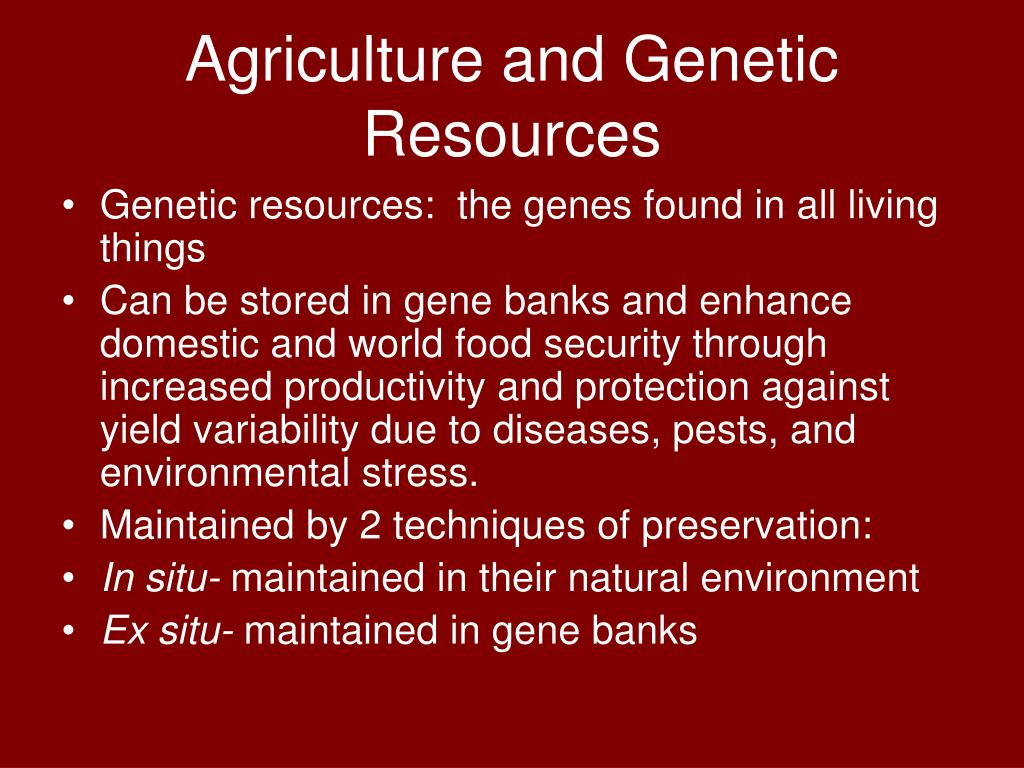 Agriculture and Genetic Resources

• Genetic resources: the genes found in all living things
• Can be stored in gene banks and enhance domestic and world food security through increased productivity and protection against yield variability due to diseases, pests, and environmental stress.
• Maintained by 2 techniques of preservation:
• In situ- maintained in their natural environment
• Ex situ- maintained in gene banks